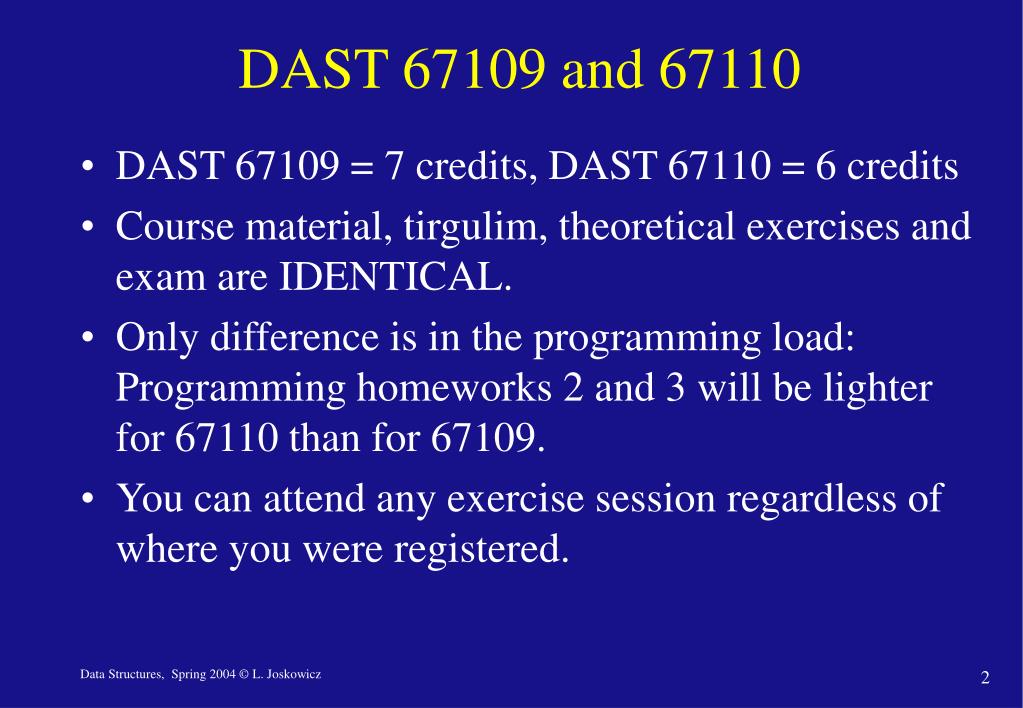 DAST 67109 and 67110

• DAST 67109 = 7 credits, DAST 67110 = 6 credits
• Course material, tirgulim, theoretical exercises and exam are IDENTICAL.
• Only difference is in the programming load: Programming homeworks 2 and 3 will be lighter for 67110 than for 67109.
• You can attend any exercise session regardless of where you were registered.

Data Structures, Spring 2004 © L. Joskowicz

2